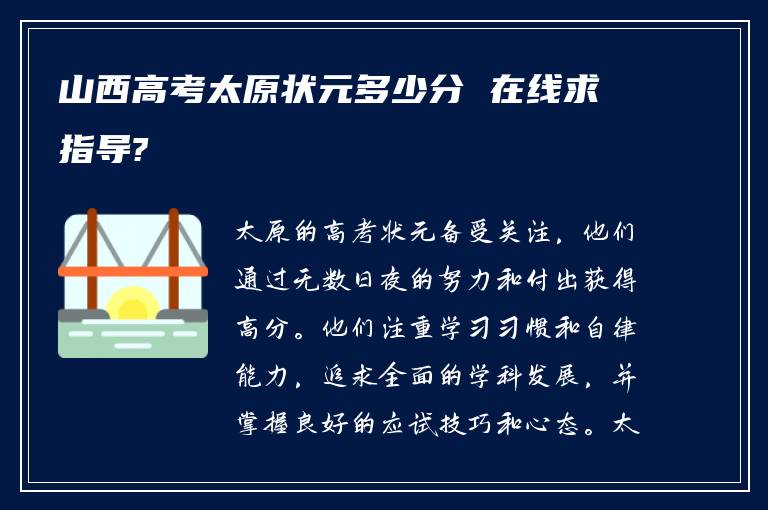 山西高考太原状元多少分 在线求指导?

太原的高考状元备受关注，他们通过无数日夜的努力和付出获得高分。他们注重学习习惯和自律能力，追求全面的学科发展，并掌握良好的应试技巧和心态。太